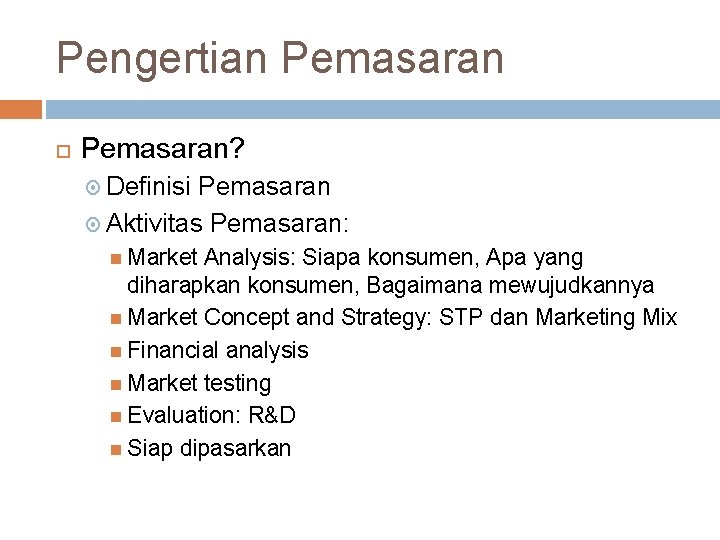 Pengertian Pemasaran

Pemasaran?

Definisi Pemasaran

Aktivitas Pemasaran:

Market Analysis: Siapa konsumen, Apa yang diharapkan konsumen, Bagaimana mewujudkannya

Market Concept and Strategy: STP dan Marketing Mix

Financial analysis

Market testing

Evaluation: R&D

Siap dipasarkan